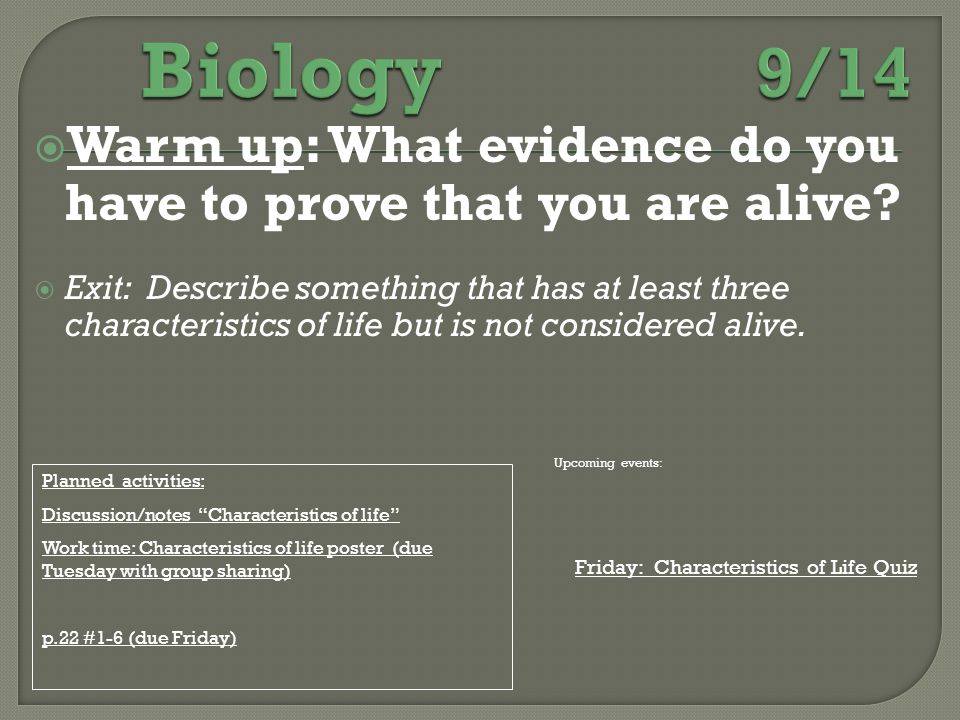 Biology 9/14

Warm up: What evidence do you have to prove that you are alive?

Exit: Describe something that has at least three characteristics of life but is not considered alive.

Planned activities:

Discussion/notes "Characteristics of life"

Work time: Characteristics of life poster (due Tuesday with group sharing)

p.22 #1-6 (due Friday)

Upcoming events:

Friday: Characteristics of Life Quiz